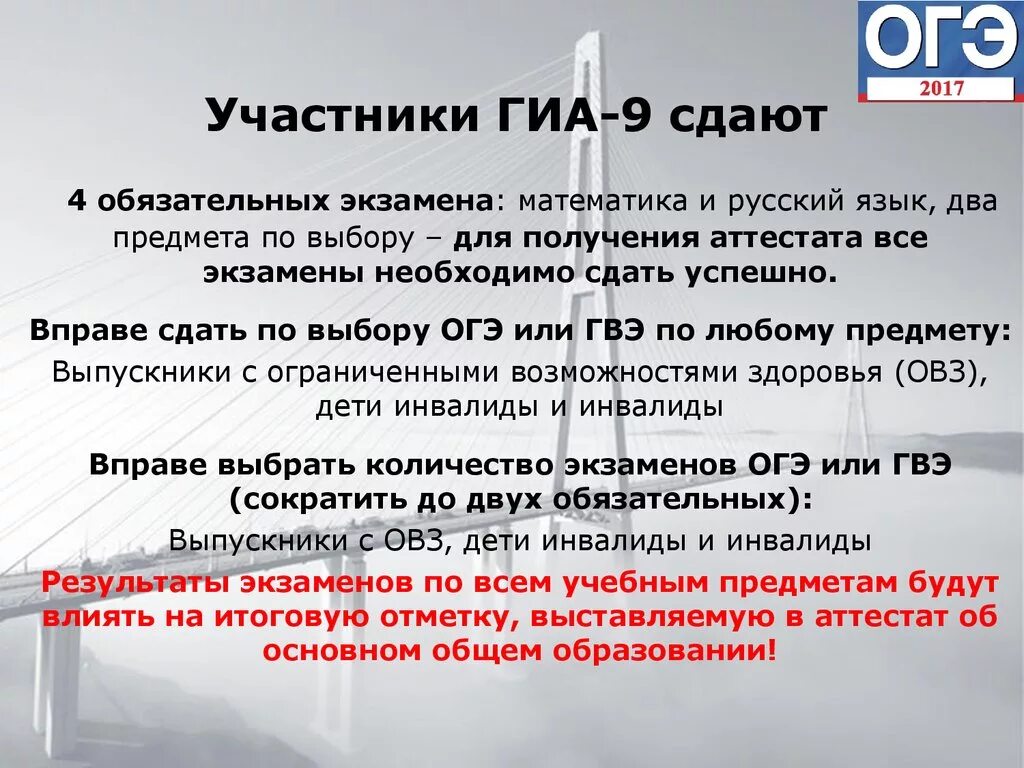 ОГЭ
2017

Участники ГИА-9 сдают

4 обязательных экзамена: математика и русский язык, два предмета по выбору – для получения аттестата все экзамены необходимо сдать успешно.

Вправе сдать по выбору ОГЭ или ГВЭ по любому предмету:
Выпускники с ограниченными возможностями здоровья (ОВЗ), дети инвалиды и инвалиды

Вправе выбрать количество экзаменов ОГЭ или ГВЭ (сократить до двух обязательных):
Выпускники с ОВЗ, дети инвалиды и инвалиды
Результаты экзаменов по всем учебным предметам будут влиять на итоговую отметку, выставляемую в аттестат об основном общем образовании!